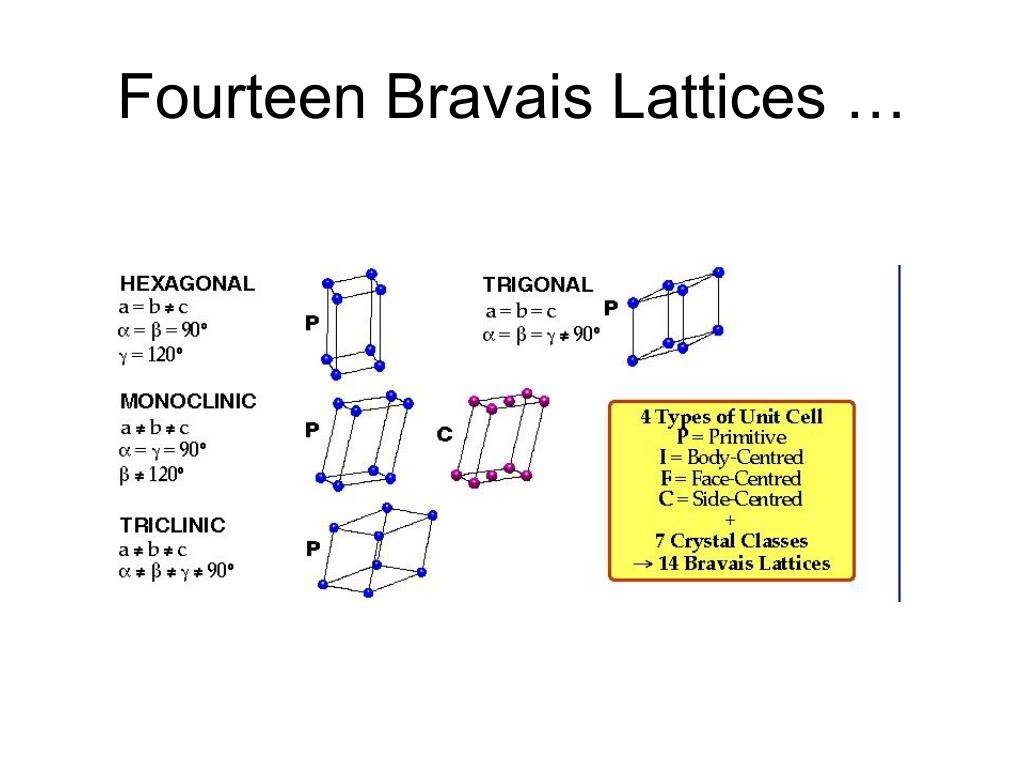 Fourteen Bravais Lattices …

HEXAGONAL
$a = b \neq c$
$\alpha = \beta = 90°$
$\gamma = 120°$

P

TRIGONAL
$a = b = c$
$\alpha = \beta = \gamma \neq 90°$

P

MONOCLINIC
$a \neq b \neq c$
$\alpha = \gamma = 90°$
$\beta \neq 120°$

P

C

TRICLINIC
$a \neq b \neq c$
$\alpha \neq \beta \neq \gamma \neq 90°$

P

4 Types of Unit Cell
P = Primitive
I = Body-Centred
F = Face-Centred
C = Side-Centred
+
7 Crystal Classes
→ 14 Bravais Lattices